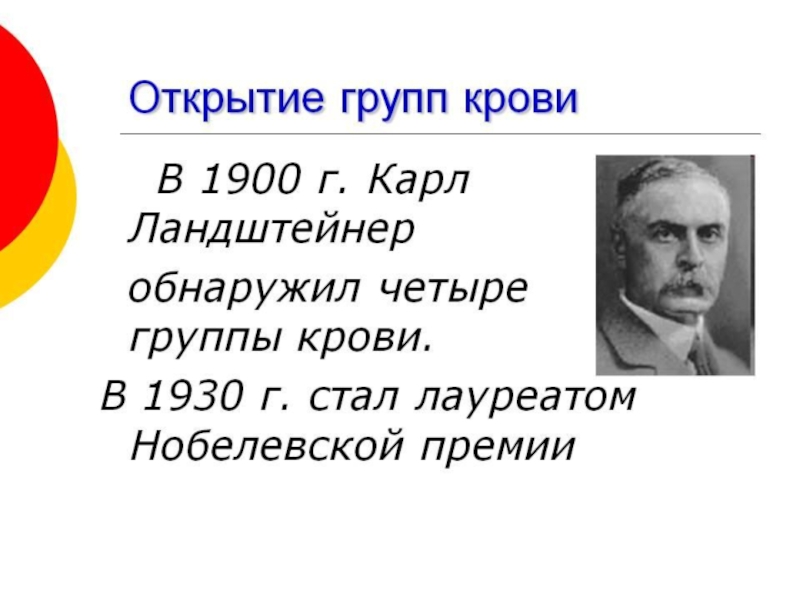 Открытие групп крови

В 1900 г. Карл Ландштейнер обнаружил четыре группы крови.

В 1930 г. стал лауреатом Нобелевской премии